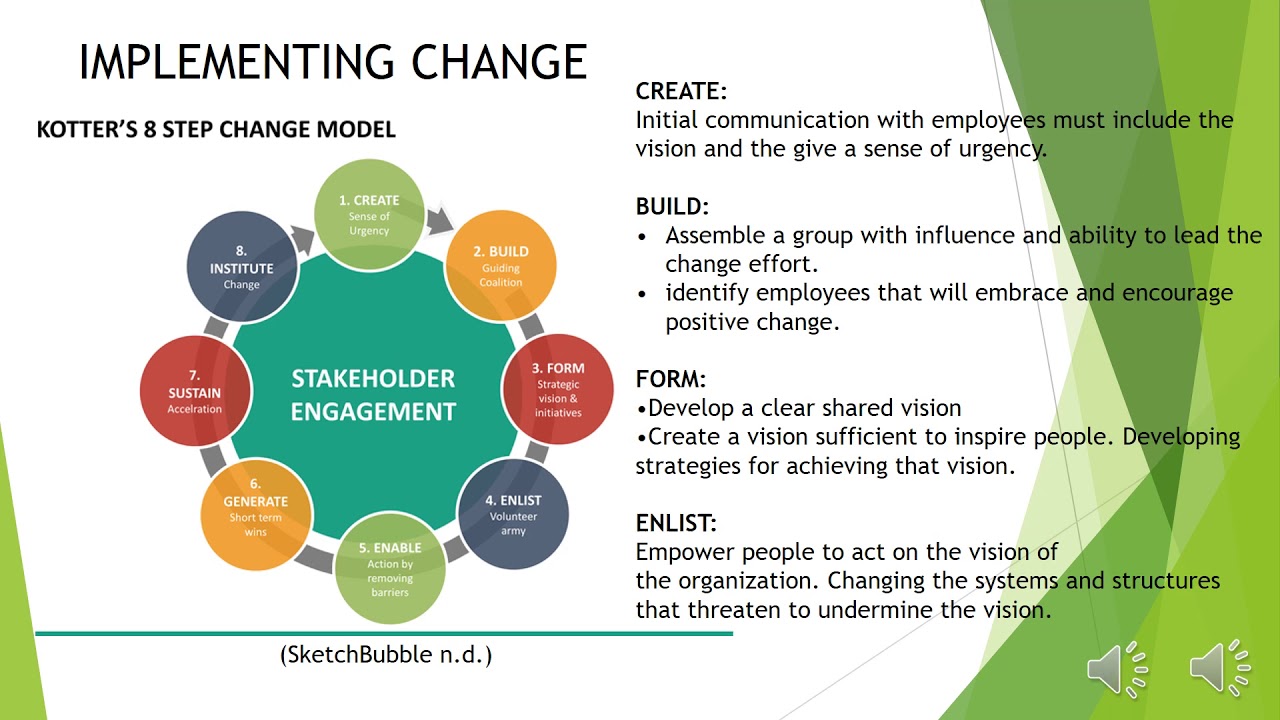 IMPLEMENTING CHANGE

KOTTER'S 8 STEP CHANGE MODEL

1. CREATE
Sense of Urgency

2. BUILD
Guiding Coalition

3. FORM
Strategic vision & initiatives

4. ENLIST
Volunteer army

5. ENABLE
Action by removing barriers

6. GENERATE
Short term wins

7. SUSTAIN
Accelration

8. INSTITUTE
Change

STAKEHOLDER ENGAGEMENT

(SketchBubble n.d.)

CREATE:
Initial communication with employees must include the vision and the give a sense of urgency.

BUILD:
• Assemble a group with influence and ability to lead the change effort.
• identify employees that will embrace and encourage positive change.

FORM:
•Develop a clear shared vision
•Create a vision sufficient to inspire people. Developing strategies for achieving that vision.

ENLIST:
Empower people to act on the vision of the organization. Changing the systems and structures that threaten to undermine the vision.